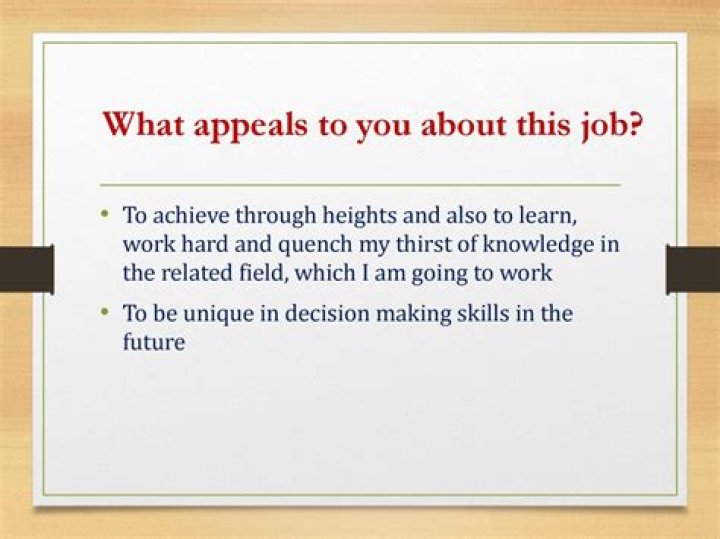 What appeals to you about this job?

• To achieve through heights and also to learn, work hard and quench my thirst of knowledge in the related field, which I am going to work

• To be unique in decision making skills in the future